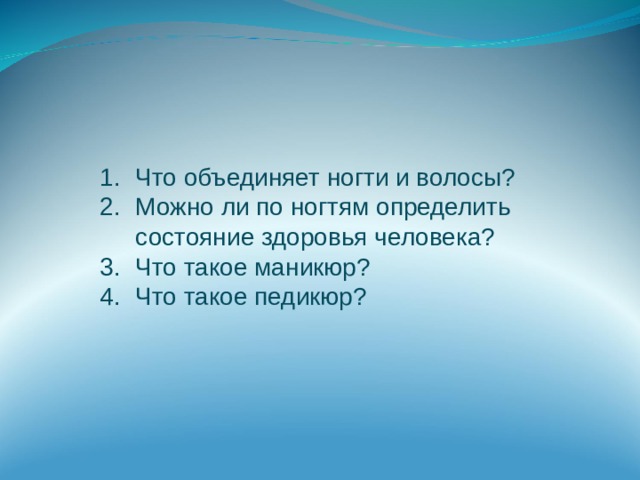 1. Что объединяет ногти и волосы?
2. Можно ли по ногтям определить состояние здоровья человека?
3. Что такое маникюр?
4. Что такое педикюр?